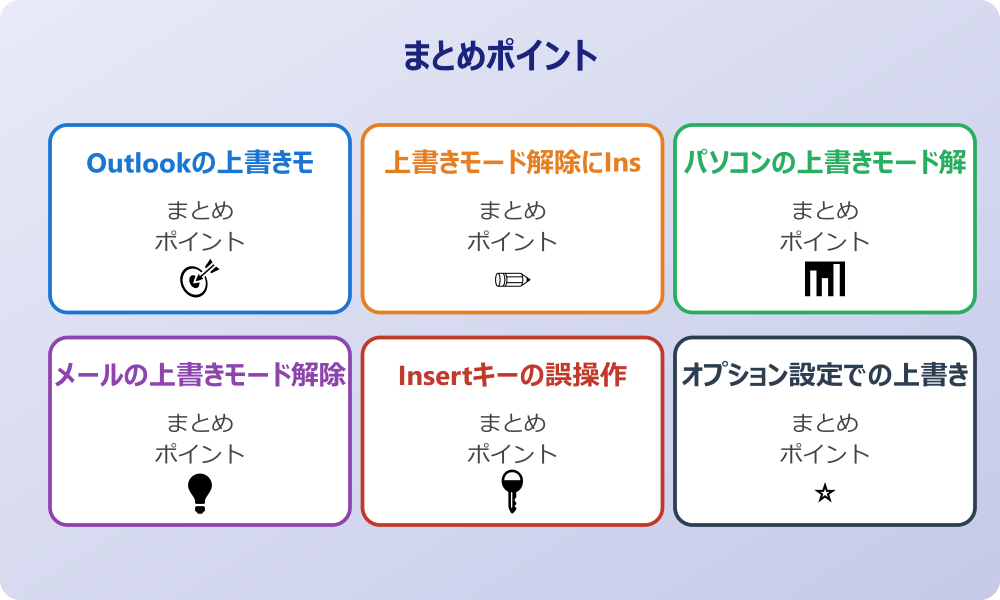 まとめポイント

Outlookの上書きモ

まとめ
ポイント

上書きモード解除にIns

まとめ
ポイント

パソコンの上書きモード解

まとめ
ポイント

メールの上書きモード解除

まとめ
ポイント

Insertキーの誤操作

まとめ
ポイント

オプション設定での上書き

まとめ
ポイント

☆